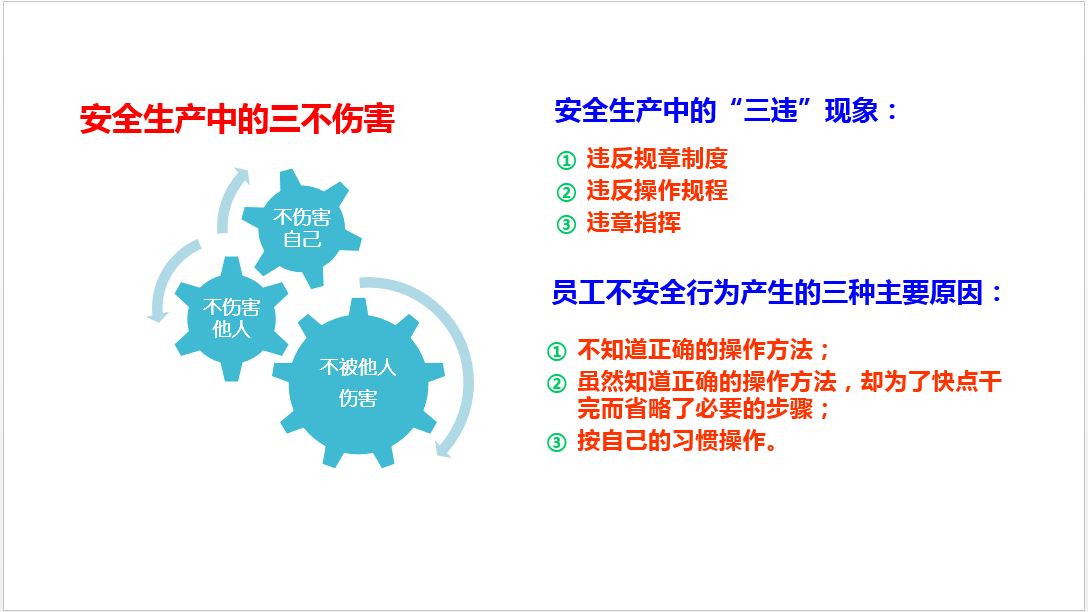 安全生产中的三不伤害

不伤害自己

不伤害他人

不被他人伤害

安全生产中的“三违”现象：

① 违反规章制度
② 违反操作规程
③ 违章指挥

员工不安全行为产生的三种主要原因：

① 不知道正确的操作方法；
② 虽然知道正确的操作方法，却为了快点干完而省略了必要的步骤；
③ 按自己的习惯操作。